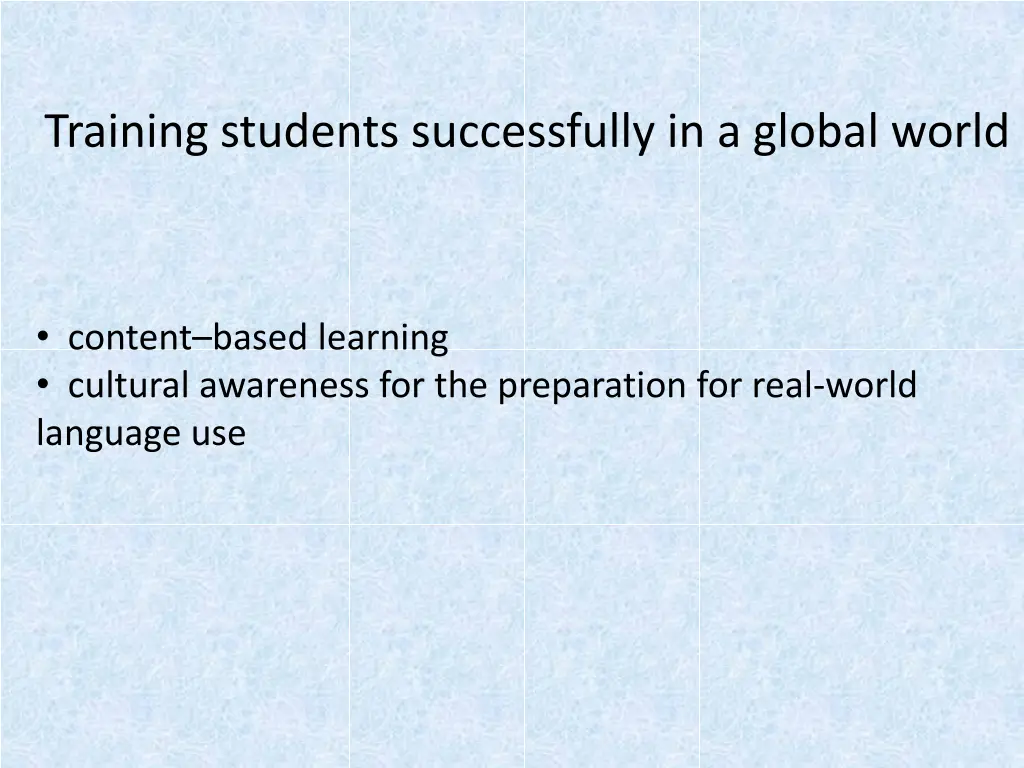 Training students successfully in a global world

• content–based learning
• cultural awareness for the preparation for real-world language use